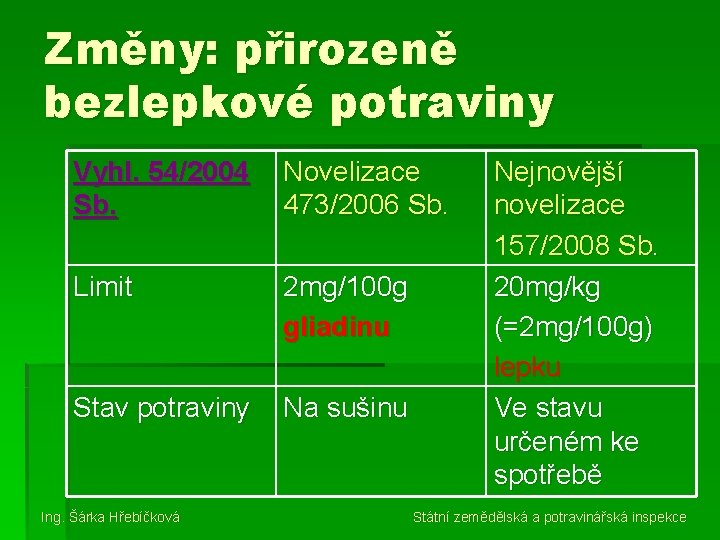 Změny: přirozeně bezlepkové potraviny

| Vyhl. 54/2004 Sb. | Novelizace 473/2006 Sb. | Nejnovější novelizace 157/2008 Sb. |
|---|---|---|
| Limit | 2mg/100g gliadinu | 20mg/kg (=2mg/100g) lepku |
| Stav potraviny | Na sušinu | Ve stavu určeném ke spotřebě |

Ing. Šárka Hřebíčková

Státní zemědělská a potravinářská inspekce